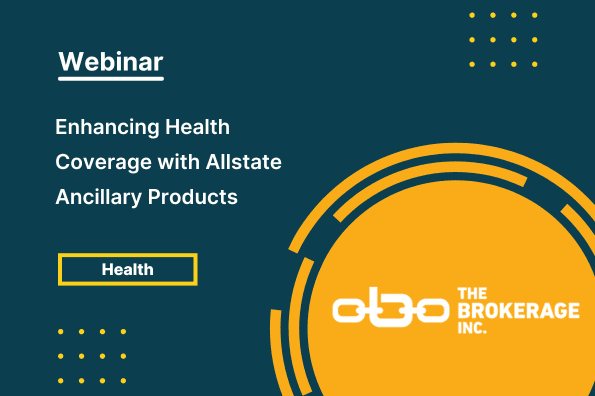 Webinar

Enhancing Health Coverage with Allstate Ancillary Products

Health

THE BROKERAGE INC.